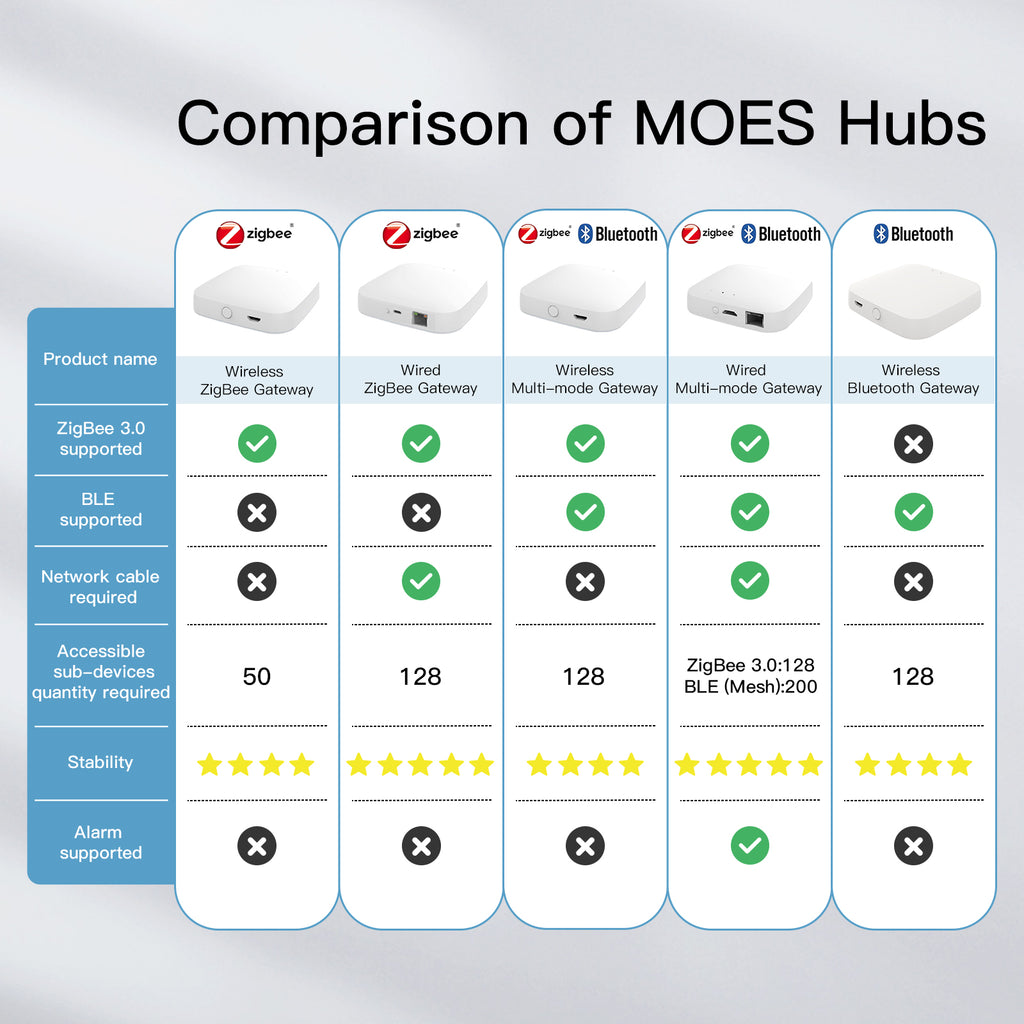 Comparison of MOES Hubs

| | zigbee | zigbee | zigbee Bluetooth | zigbee Bluetooth | Bluetooth |
|---|---|---|---|---|---|
| Product name | Wireless ZigBee Gateway | Wired ZigBee Gateway | Wireless Multi-mode Gateway | Wired Multi-mode Gateway | Wireless Bluetooth Gateway |
| ZigBee 3.0 supported | ✓ | ✓ | ✓ | ✓ | ✗ |
| BLE supported | ✗ | ✗ | ✓ | ✓ | ✓ |
| Network cable required | ✗ | ✓ | ✗ | ✓ | ✗ |
| Accessible sub-devices quantity required | 50 | 128 | 128 | ZigBee 3.0:128 BLE (Mesh):200 | 128 |
| Stability | ★★★★ | ★★★★★ | ★★★★ | ★★★★★ | ★★★★ |
| Alarm supported | ✗ | ✗ | ✗ | ✓ | ✗ |